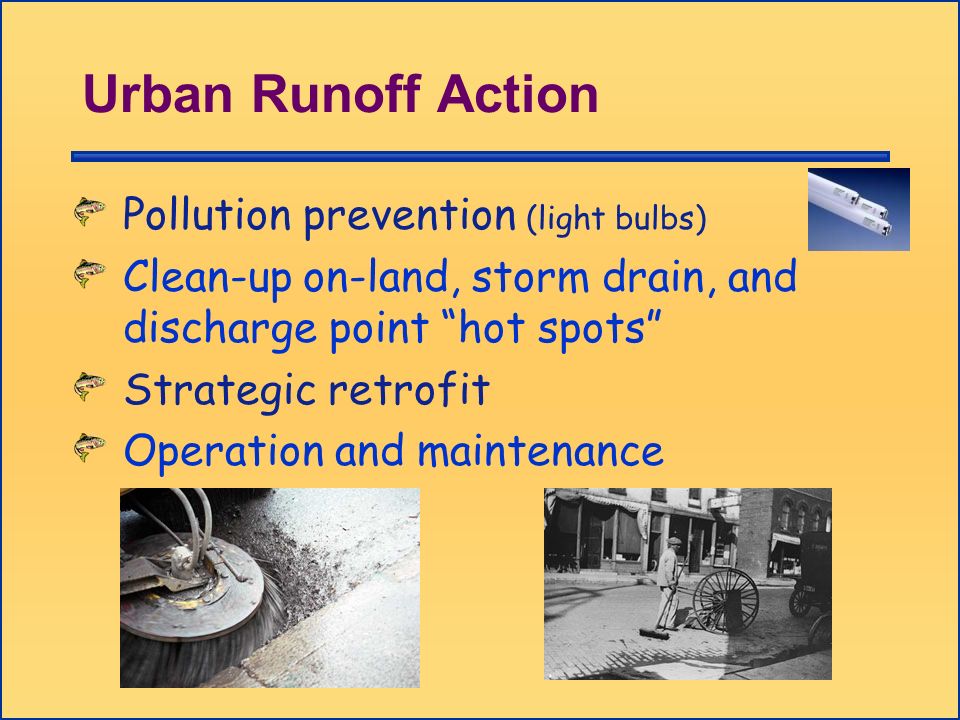 Urban Runoff Action

Pollution prevention (light bulbs)

Clean-up on-land, storm drain, and discharge point “hot spots”

Strategic retrofit

Operation and maintenance